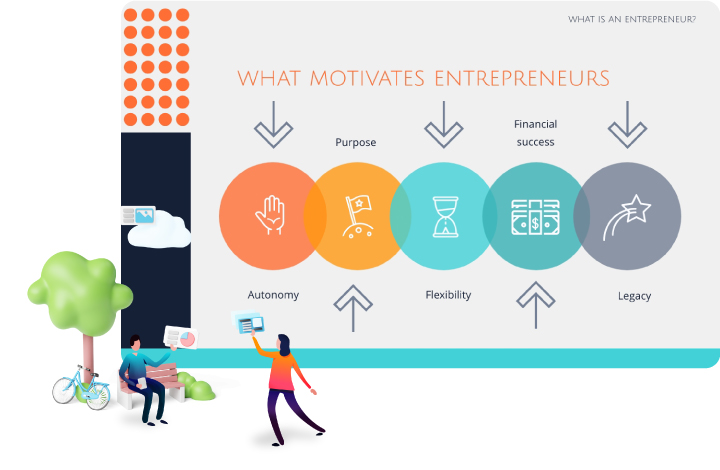 WHAT IS AN ENTREPRENEUR?

WHAT MOTIVATES ENTREPRENEURS

Purpose

Financial success

Autonomy

Flexibility

Legacy